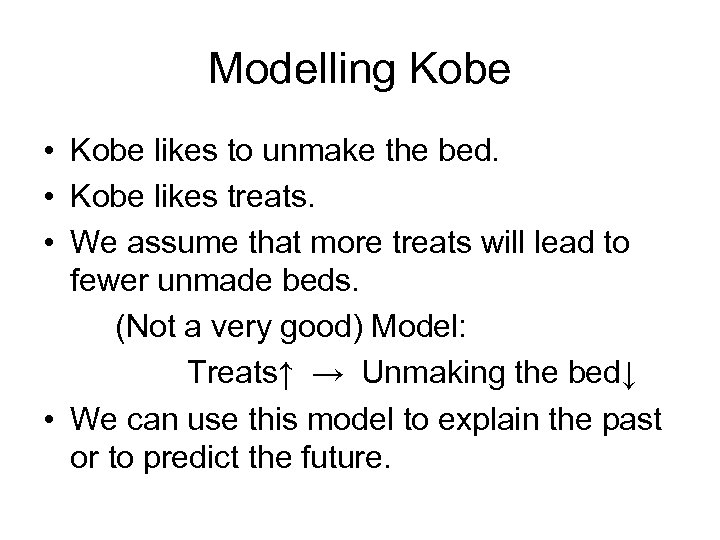 Modelling Kobe

• Kobe likes to unmake the bed.
• Kobe likes treats.
• We assume that more treats will lead to fewer unmade beds.

(Not a very good) Model:

Treats↑ → Unmaking the bed↓

• We can use this model to explain the past or to predict the future.